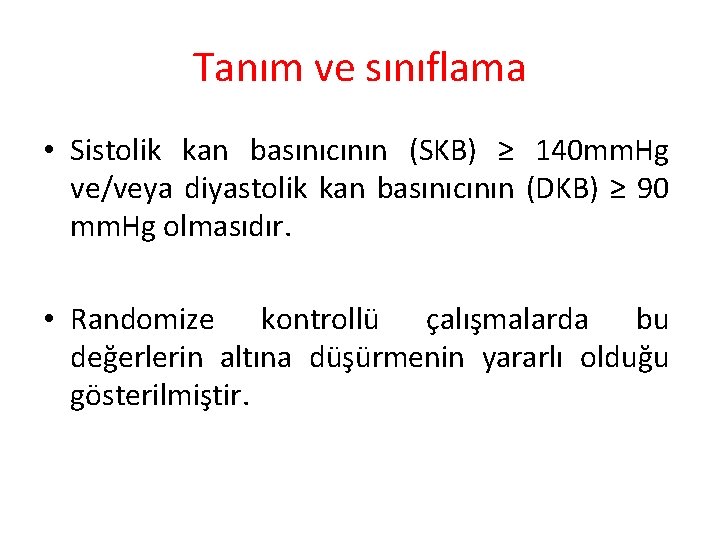 Tanım ve sınıflama

• Sistolik kan basınıcının (SKB) ≥ 140mmHg ve/veya diyastolik kan basınıcının (DKB) ≥ 90 mmHg olmasıdır.

• Randomize kontrollü çalışmalarda bu değerlerin altına düşürmenin yararlı olduğu gösterilmiştir.